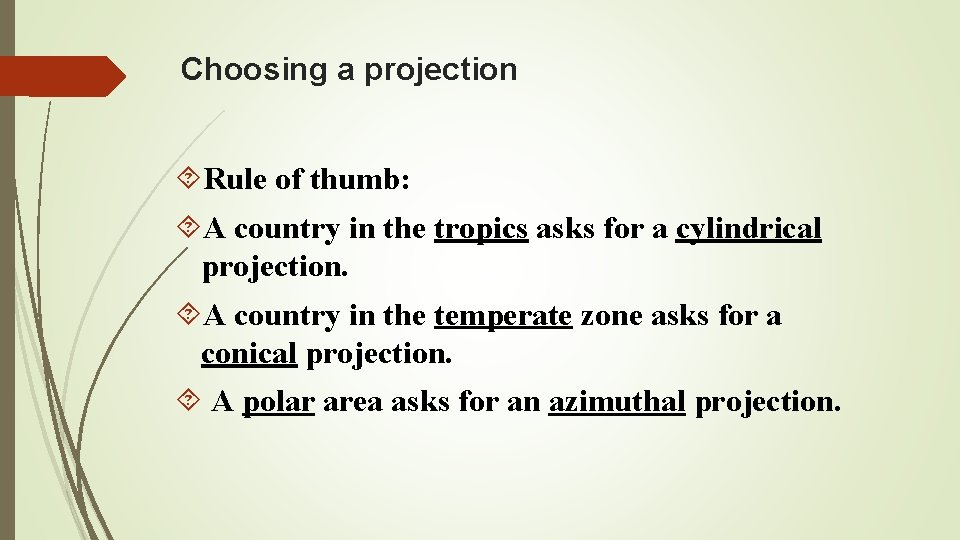 Choosing a projection

Rule of thumb:

A country in the tropics asks for a cylindrical projection.

A country in the temperate zone asks for a conical projection.

A polar area asks for an azimuthal projection.